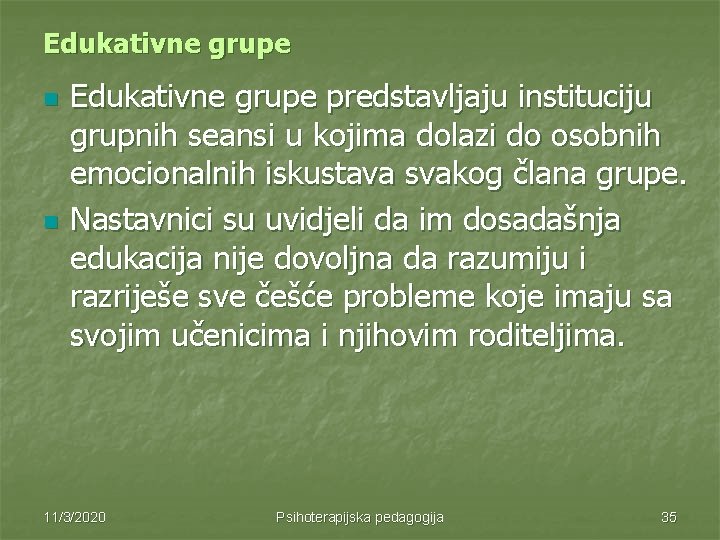 Edukativne grupe

Edukativne grupe predstavljaju instituciju grupnih seansi u kojima dolazi do osobnih emocionalnih iskustava svakog člana grupe.

Nastavnici su uvidjeli da im dosadašnja edukacija nije dovoljna da razumiju i razriješe sve češće probleme koje imaju sa svojim učenicima i njihovim roditeljima.

11/3/2020

Psihoterapijska pedagogija

35